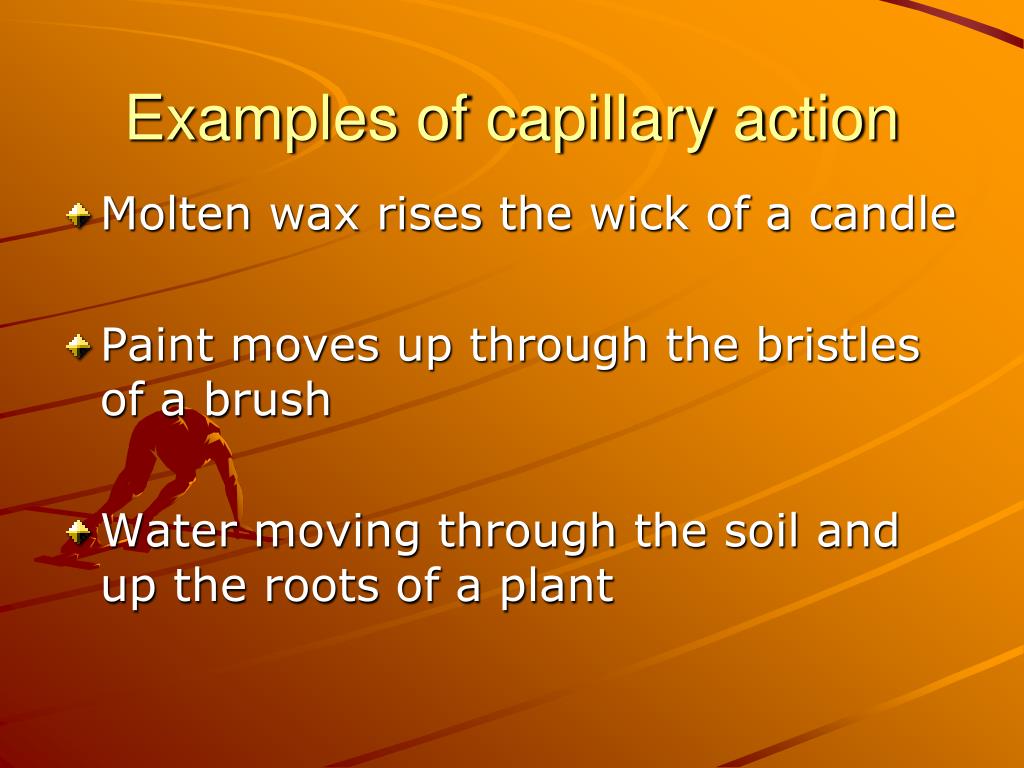 Examples of capillary action

Molten wax rises the wick of a candle

Paint moves up through the bristles of a brush

Water moving through the soil and up the roots of a plant